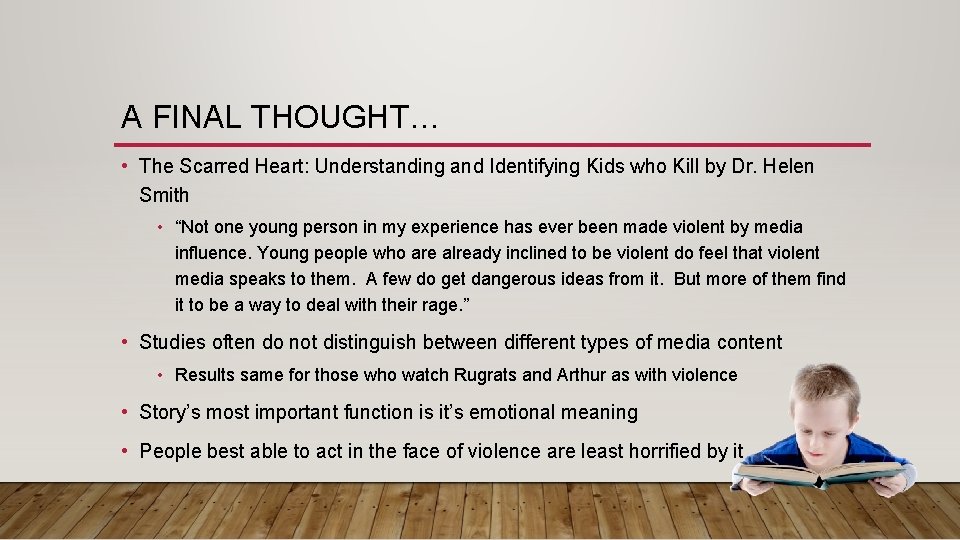 A FINAL THOUGHT…

• The Scarred Heart: Understanding and Identifying Kids who Kill by Dr. Helen Smith

• “Not one young person in my experience has ever been made violent by media influence. Young people who are already inclined to be violent do feel that violent media speaks to them. A few do get dangerous ideas from it. But more of them find it to be a way to deal with their rage.”

• Studies often do not distinguish between different types of media content

• Results same for those who watch Rugrats and Arthur as with violence

• Story’s most important function is it’s emotional meaning

• People best able to act in the face of violence are least horrified by it